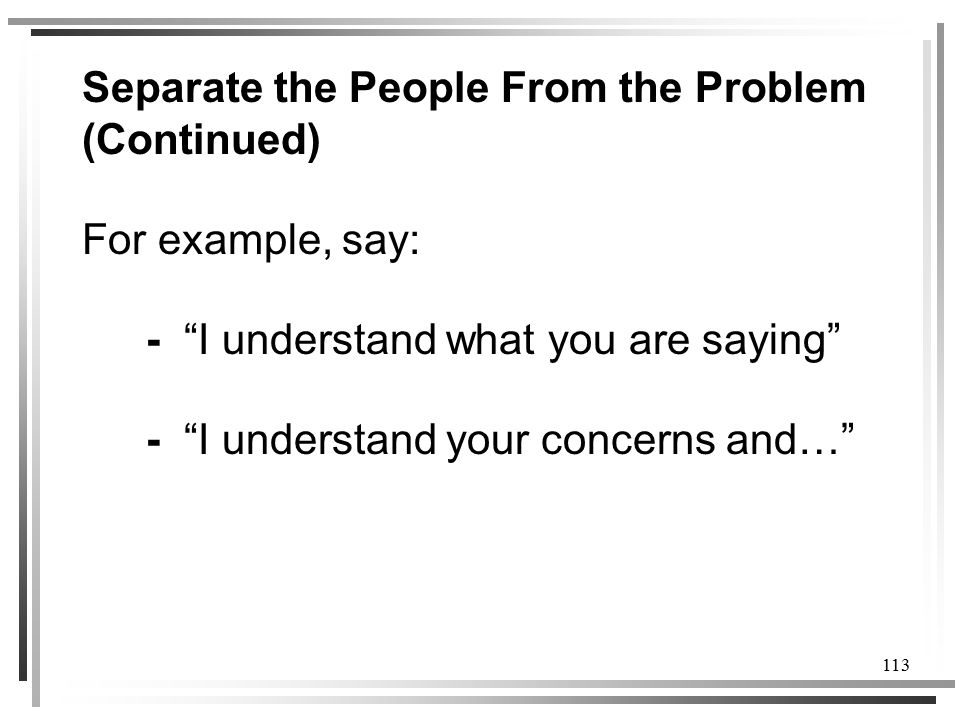 Separate the People From the Problem (Continued)

For example, say:

- “I understand what you are saying”

- “I understand your concerns and…”

113